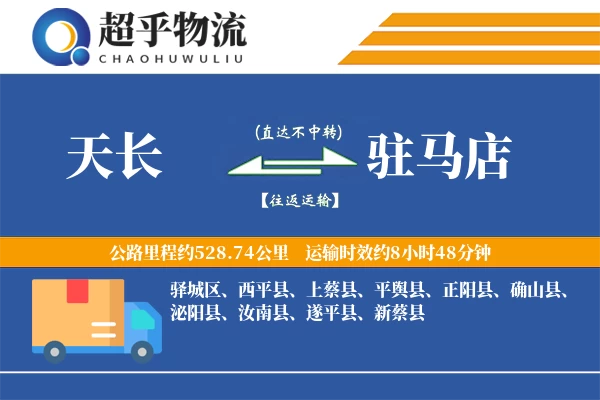 超乎物流
CHAOHUWULIU

天长

(直达不中转)

【往返运输】

驻马店

公路里程约528.74公里　运输时效约8小时48分钟

驿城区、西平县、上蔡县、平舆县、正阳县、确山县、泌阳县、汝南县、遂平县、新蔡县